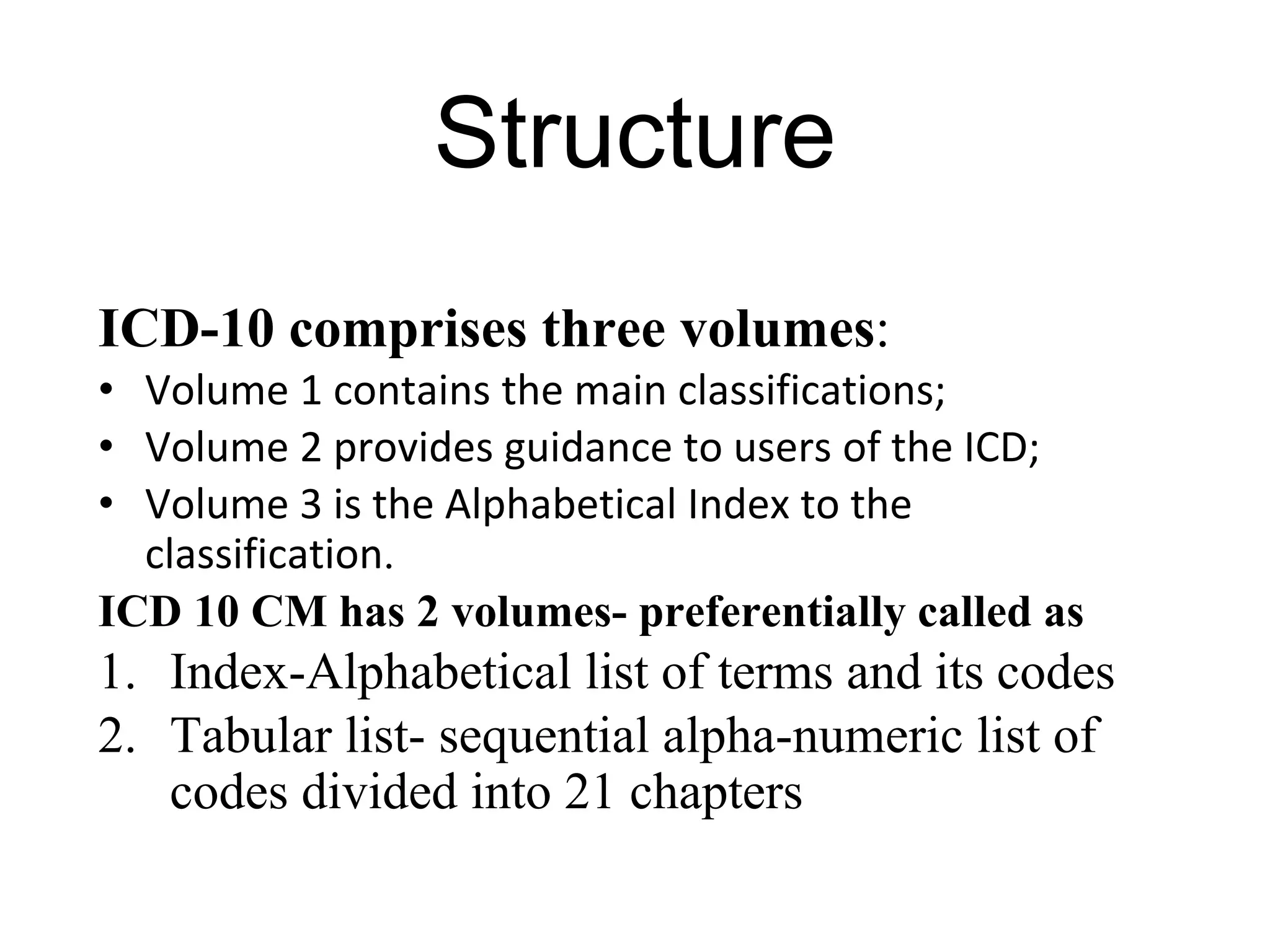 Structure

ICD-10 comprises three volumes:
• Volume 1 contains the main classifications;
• Volume 2 provides guidance to users of the ICD;
• Volume 3 is the Alphabetical Index to the classification.

ICD 10 CM has 2 volumes- preferentially called as
1. Index-Alphabetical list of terms and its codes
2. Tabular list- sequential alpha-numeric list of codes divided into 21 chapters